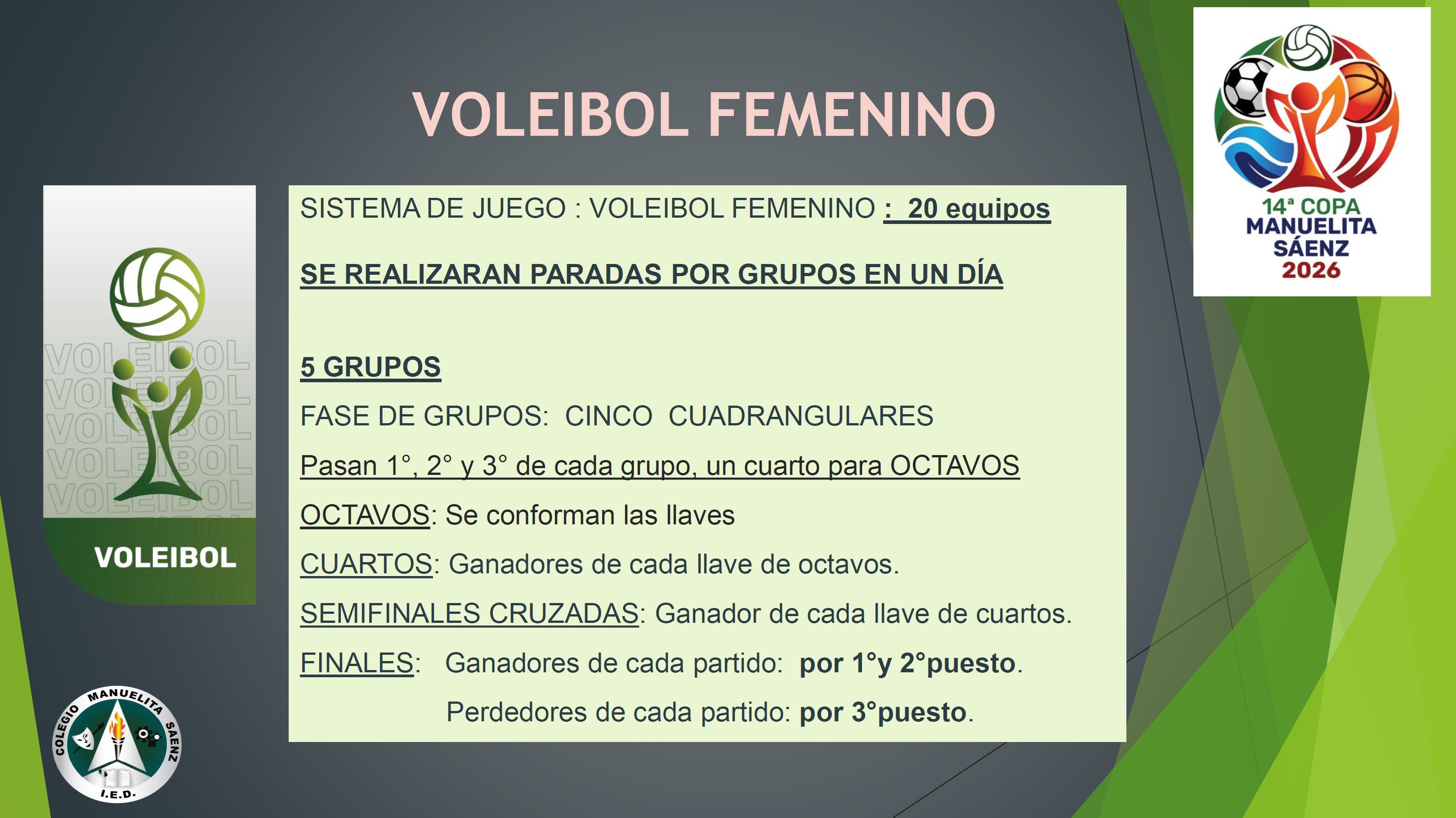 VOLEIBOL FEMENINO

14ª COPA MANUELITA SÁENZ 2026

VOLEIBOL VOLEIBOL VOLEIBOL VOLEIBOL VOLEIBOL

VOLEIBOL

SISTEMA DE JUEGO : VOLEIBOL FEMENINO : 20 equipos

SE REALIZARAN PARADAS POR GRUPOS EN UN DÍA

5 GRUPOS

FASE DE GRUPOS: CINCO CUADRANGULARES

Pasan 1°, 2° y 3° de cada grupo, un cuarto para OCTAVOS

OCTAVOS: Se conforman las llaves

CUARTOS: Ganadores de cada llave de octavos.

SEMIFINALES CRUZADAS: Ganador de cada llave de cuartos.

FINALES: Ganadores de cada partido: por 1°y 2°puesto.

Perdedores de cada partido: por 3°puesto.

COLEGIO MANUELITA SAENZ I.E.D.